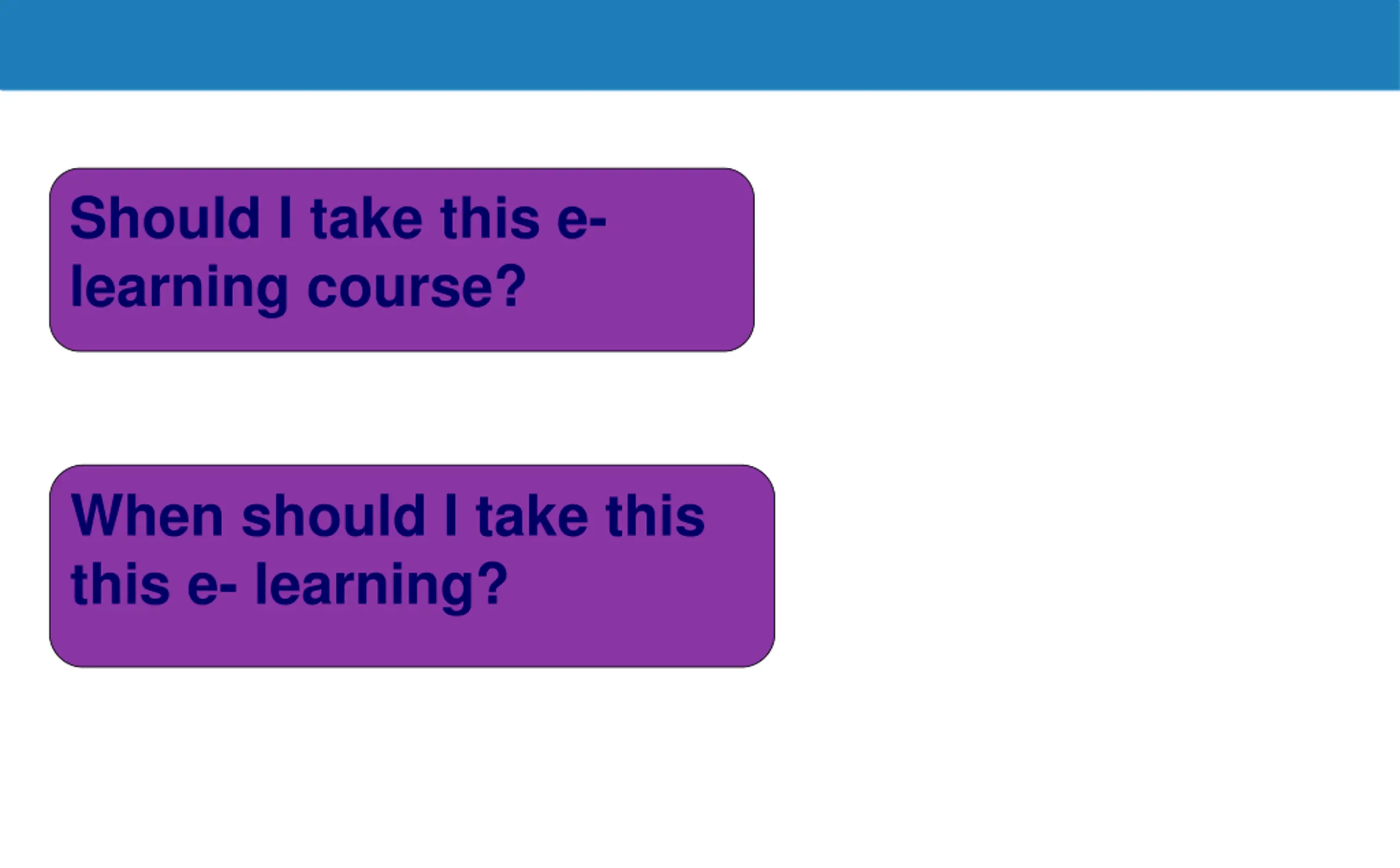 Should I take this e-learning course?

When should I take this this e- learning?